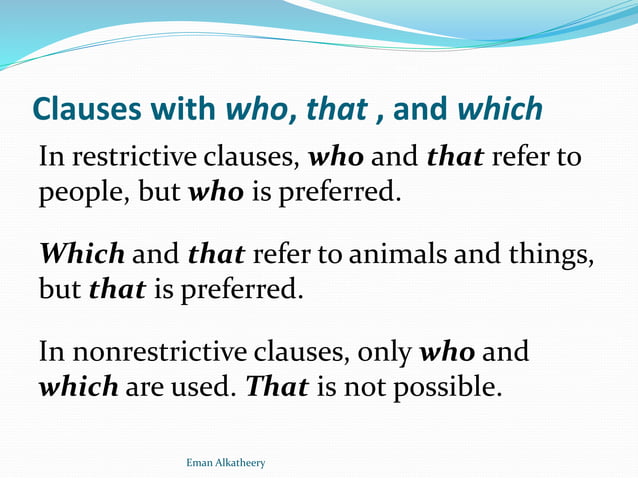 Clauses with who, that , and which

In restrictive clauses, who and that refer to people, but who is preferred.

Which and that refer to animals and things, but that is preferred.

In nonrestrictive clauses, only who and which are used. That is not possible.

Eman Alkatheery